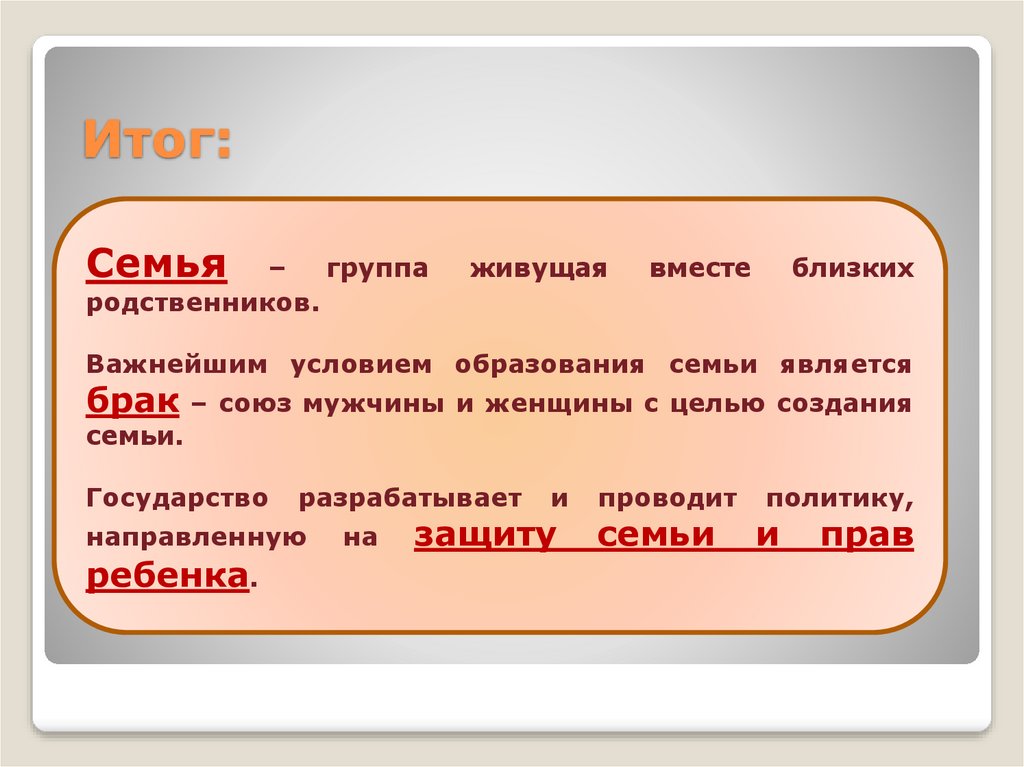 Итог:

Семья – группа живущая вместе близких родственников.

Важнейшим условием образования семьи является брак – союз мужчины и женщины с целью создания семьи.

Государство разрабатывает и проводит политику, направленную на защиту семьи и прав ребенка.